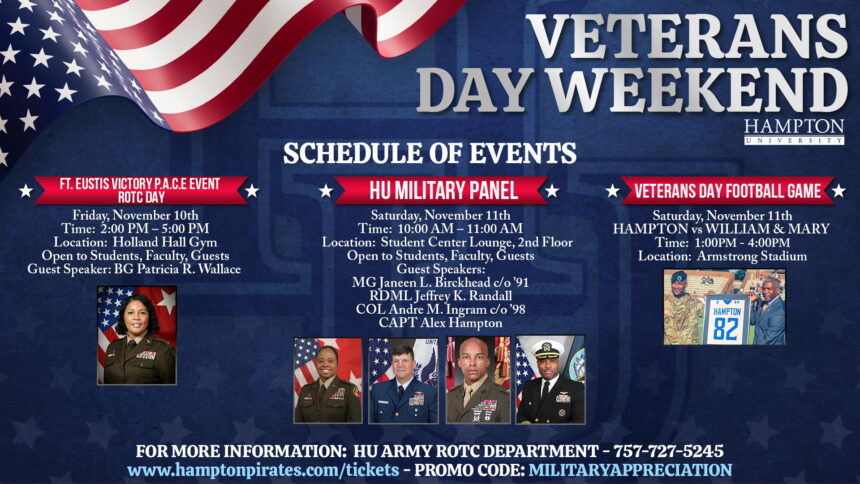 VETERANS DAY WEEKEND

HAMPTON UNIVERSITY

SCHEDULE OF EVENTS

FT. EUSTIS VICTORY P.A.C.E EVENT ROTC DAY

Friday, November 10th
Time: 2:00 PM – 5:00 PM
Location: Holland Hall Gym
Open to Students, Faculty, Guests
Guest Speaker: BG Patricia R. Wallace

HU MILITARY PANEL

Saturday, November 11th
Time: 10:00 AM – 11:00 AM
Location: Student Center Lounge, 2nd Floor
Open to Students, Faculty, Guests
Guest Speakers:
MG Janeen L. Birckhead c/o '91
RDML Jeffrey K. Randall
COL Andre M. Ingram c/o '98
CAPT Alex Hampton

VETERANS DAY FOOTBALL GAME

Saturday, November 11th
HAMPTON vs WILLIAM & MARY
Time: 1:00PM - 4:00PM
Location: Armstrong Stadium

HAMPTON 82

FOR MORE INFORMATION: HU ARMY ROTC DEPARTMENT - 757-727-5245
www.hamptonpirates.com/tickets - PROMO CODE: MILITARYAPPRECIATION